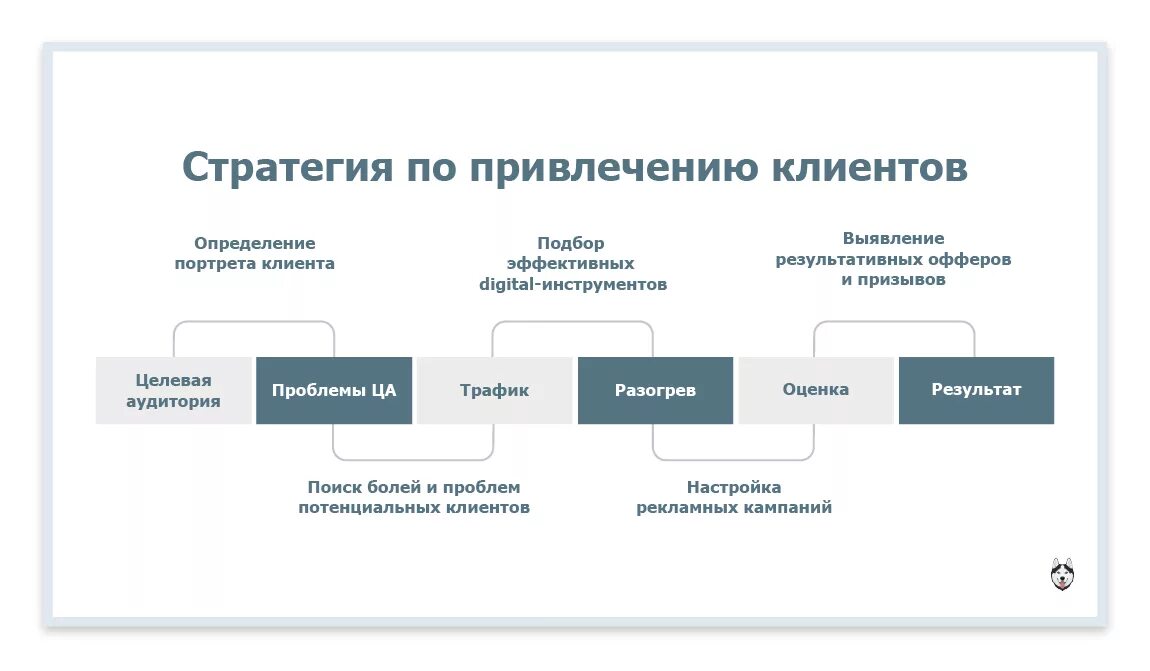 Стратегия по привлечению клиентов

Определение портрета клиента

Подбор эффективных digital-инструментов

Выявление результативных офферов и призывов

Целевая аудитория

Проблемы ЦА

Трафик

Разогрев

Оценка

Результат

Поиск болей и проблем потенциальных клиентов

Настройка рекламных кампаний